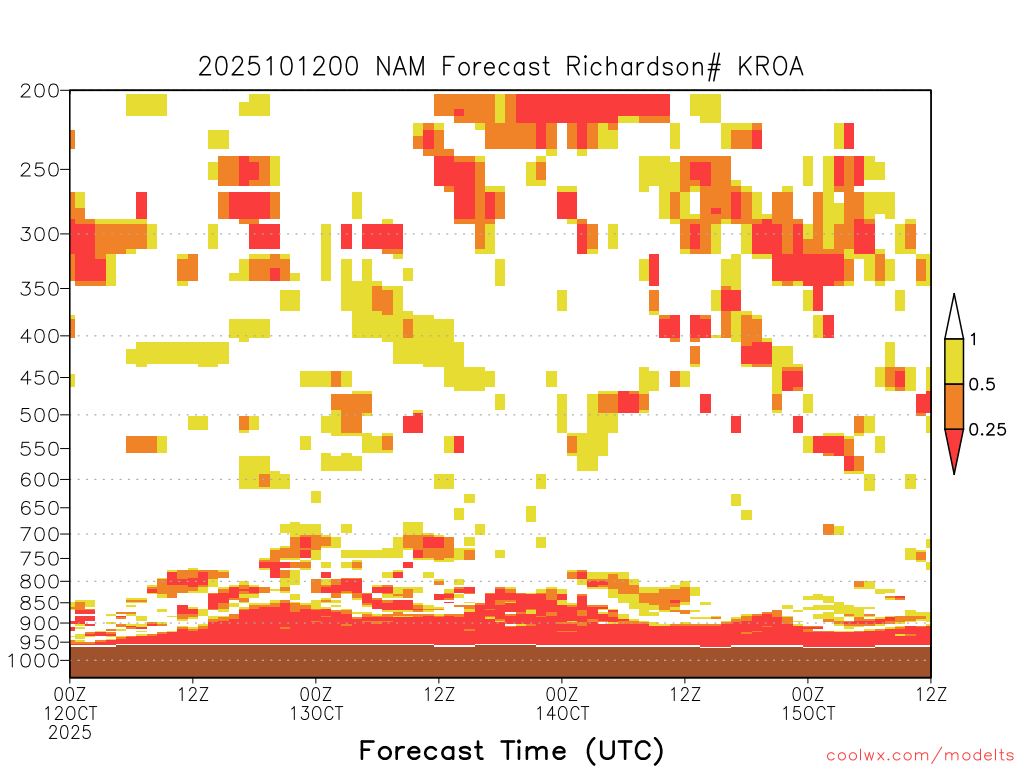 2025101200 NAM Forecast Richardson# KROA

200
250
300
350
400
450
500
550
600
650
700
750
800
850
900
950
1000

1
0.5
0.25

00Z 12OCT 2025
12Z
00Z 13OCT
12Z
00Z 14OCT
12Z
00Z 15OCT
12Z

Forecast Time (UTC)

coolwx.com/modelts